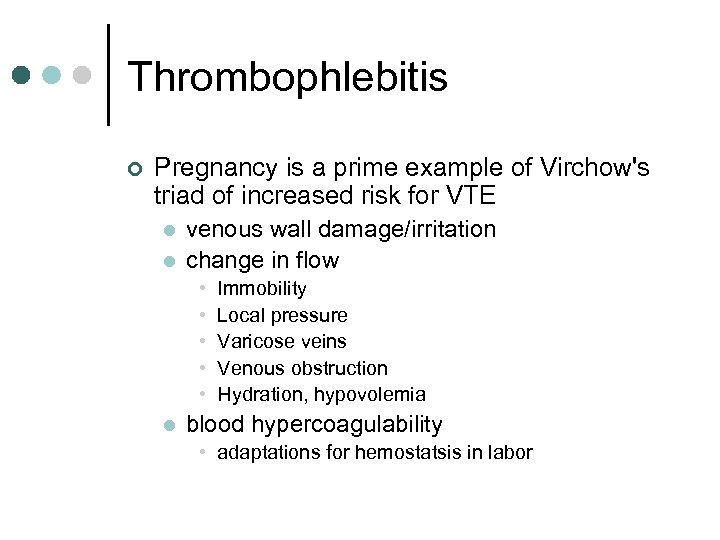 Thrombophlebitis

Pregnancy is a prime example of Virchow's triad of increased risk for VTE

venous wall damage/irritation

change in flow

Immobility

Local pressure

Varicose veins

Venous obstruction

Hydration, hypovolemia

blood hypercoagulability

adaptations for hemostatsis in labor